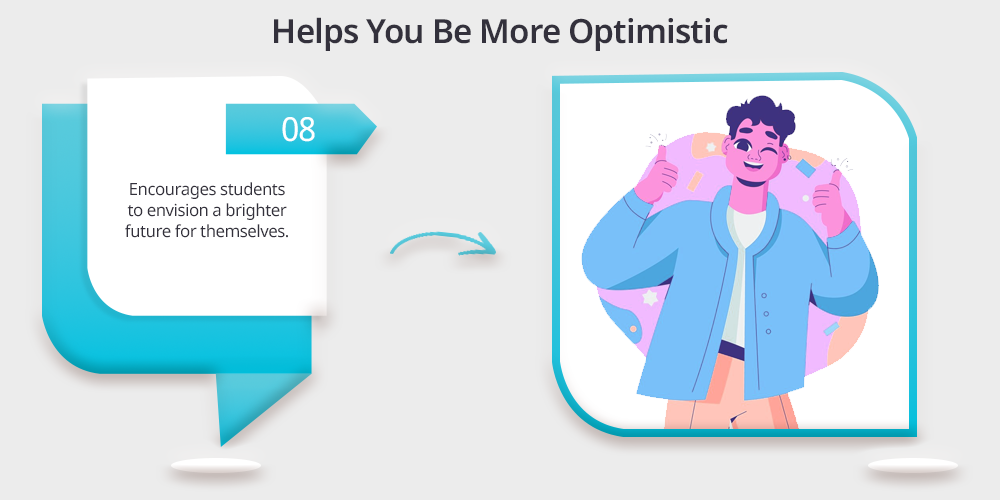 Helps You Be More Optimistic

08

Encourages students to envision a brighter future for themselves.